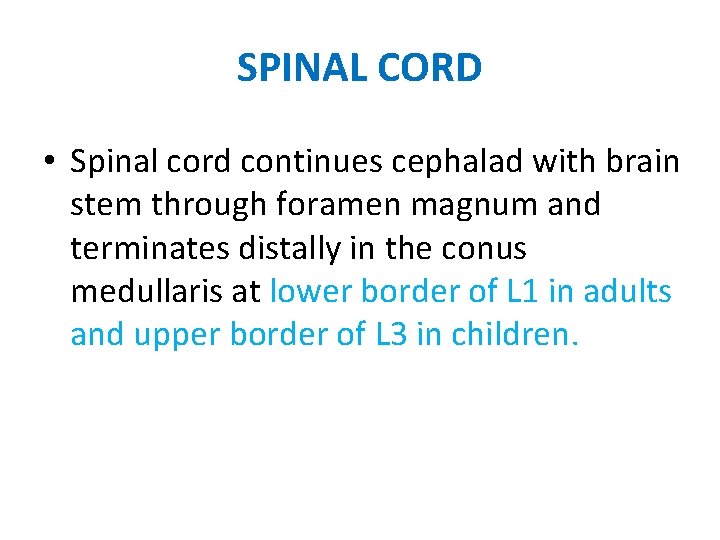 SPINAL CORD

• Spinal cord continues cephalad with brain stem through foramen magnum and terminates distally in the conus medullaris at lower border of L1 in adults and upper border of L3 in children.